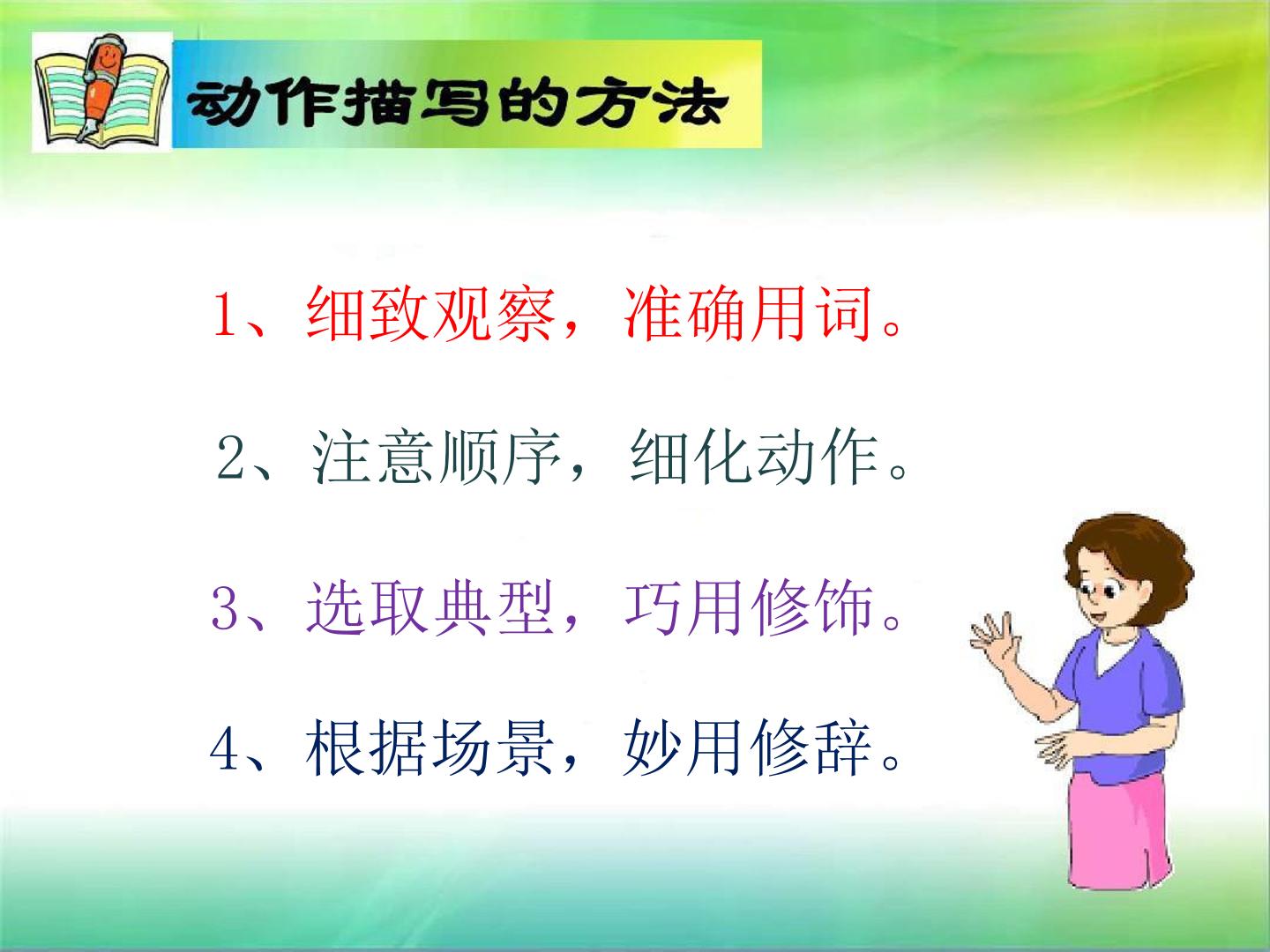 动作描写的方法

1、细致观察，准确用词。

2、注意顺序，细化动作。

3、选取典型，巧用修饰。

4、根据场景，妙用修辞。